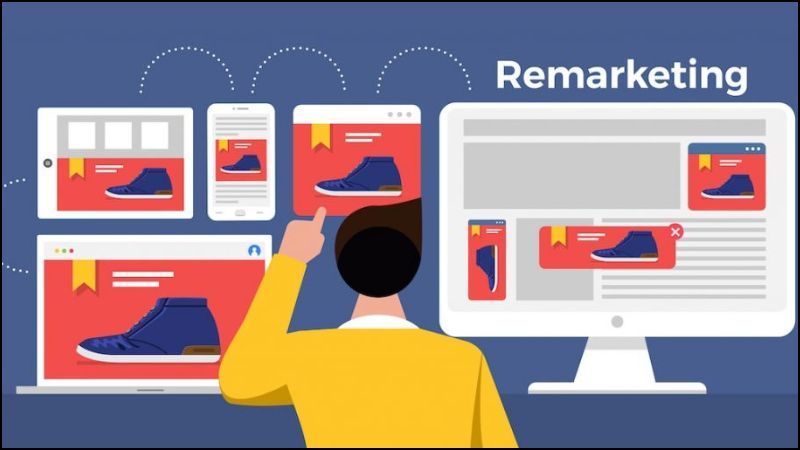 Remarketing